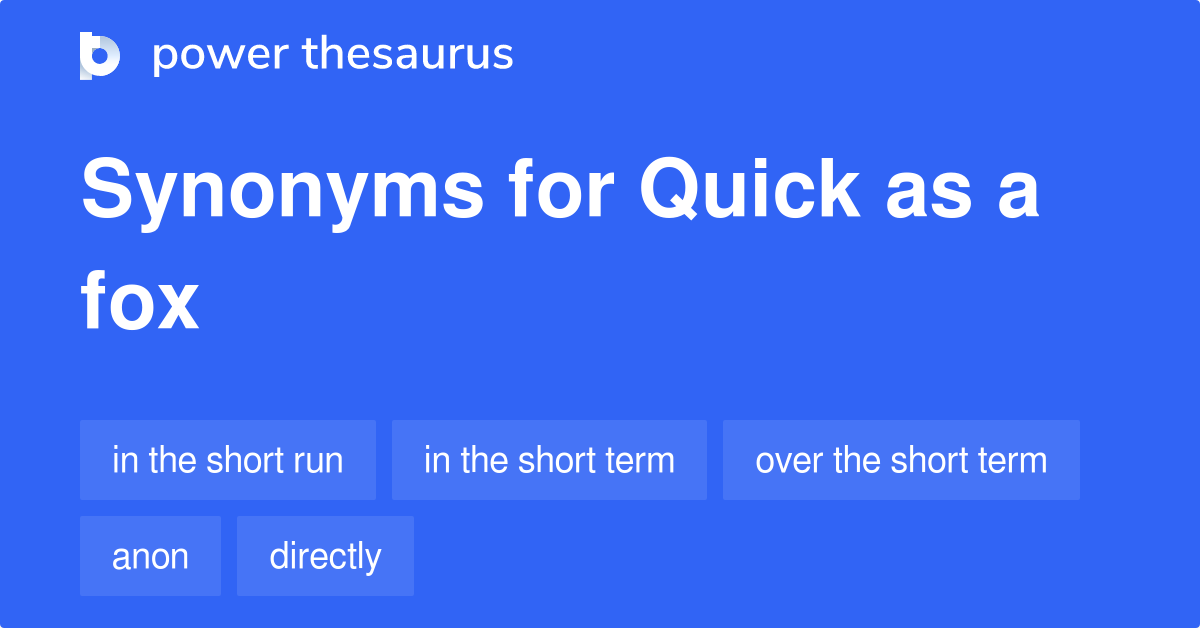 power thesaurus

Synonyms for Quick as a fox

in the short run
in the short term
over the short term
anon
directly